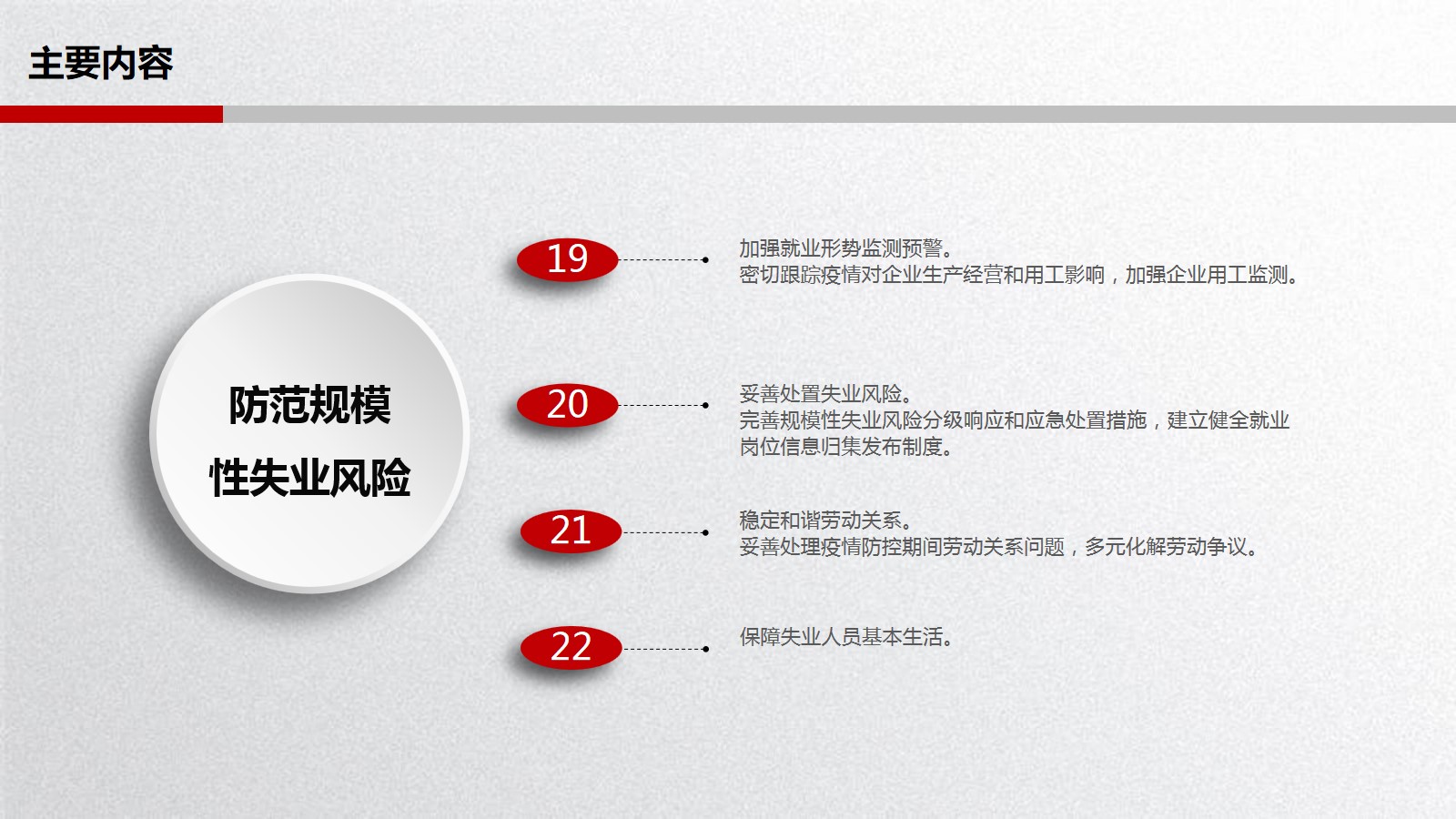 主要内容

防范规模性失业风险

19

加强就业形势监测预警。
密切跟踪疫情对企业生产经营和用工影响，加强企业用工监测。

20

妥善处置失业风险。
完善规模性失业风险分级响应和应急处置措施，建立健全就业岗位信息归集发布制度。

21

稳定和谐劳动关系。
妥善处理疫情防控期间劳动关系问题，多元化解劳动争议。

22

保障失业人员基本生活。